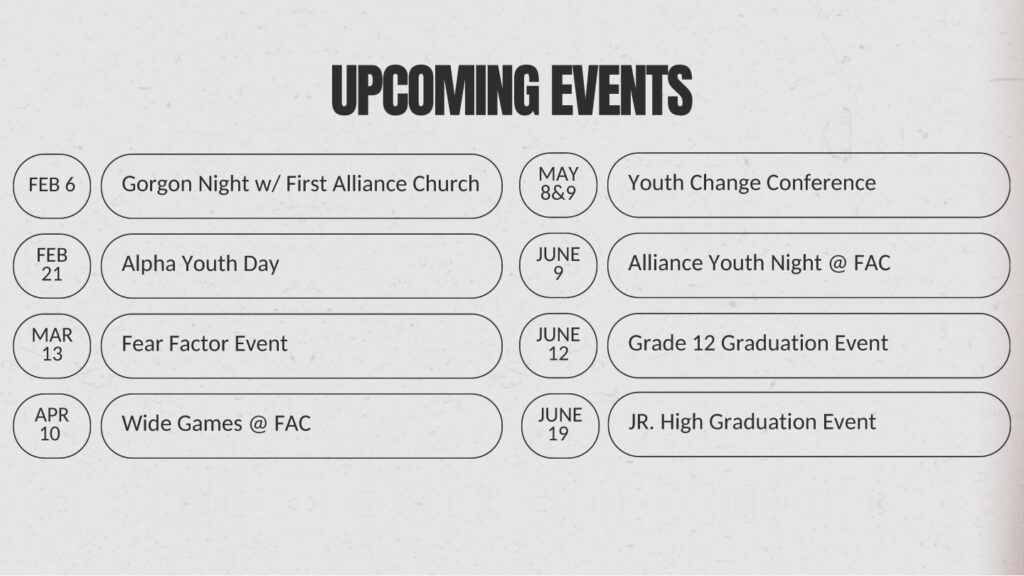 UPCOMING EVENTS

FEB 6 Gorgon Night w/ First Alliance Church

FEB 21 Alpha Youth Day

MAR 13 Fear Factor Event

APR 10 Wide Games @ FAC

MAY 8&9 Youth Change Conference

JUNE 9 Alliance Youth Night @ FAC

JUNE 12 Grade 12 Graduation Event

JUNE 19 JR. High Graduation Event